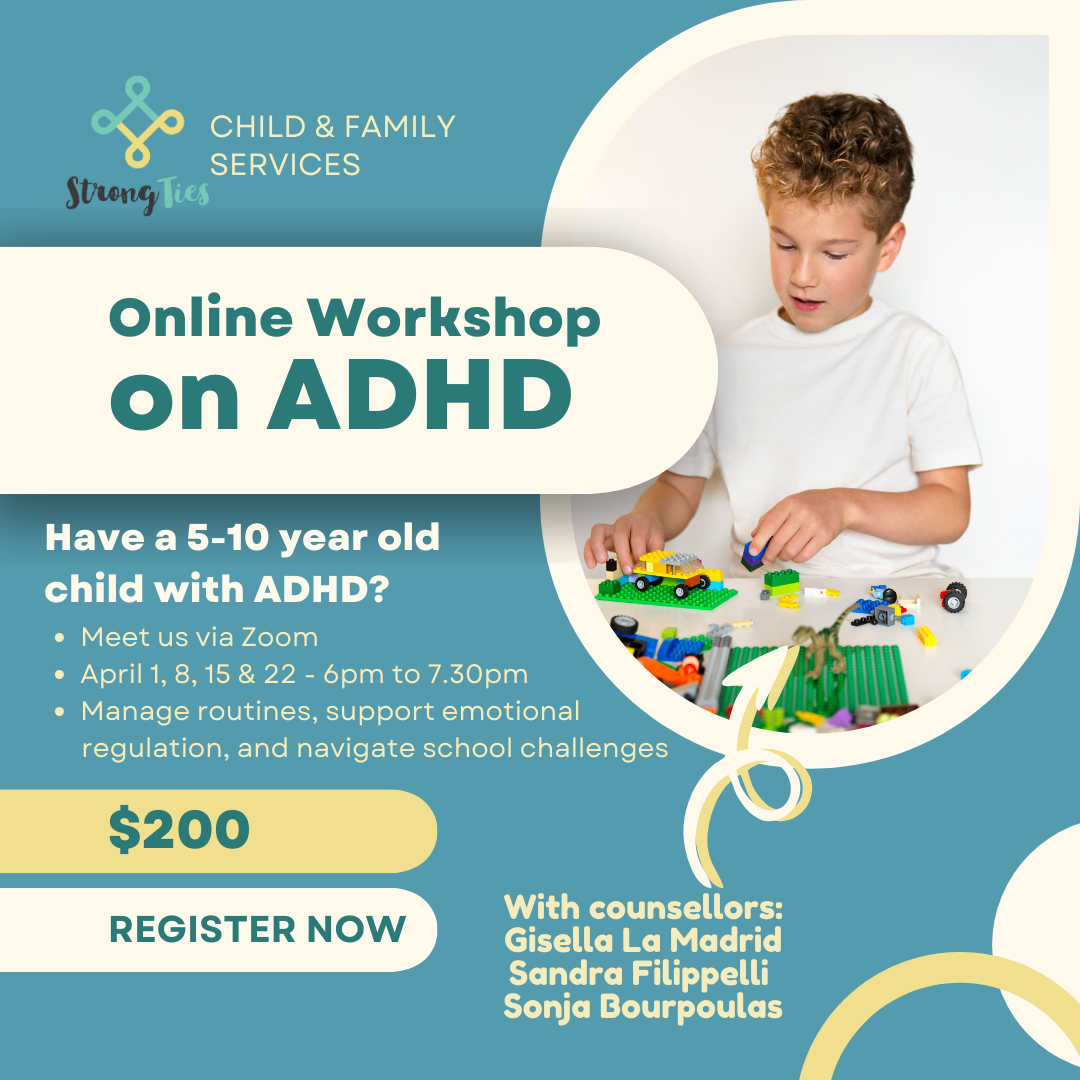 Strong Ties
CHILD & FAMILY SERVICES

Online Workshop on ADHD

Have a 5-10 year old child with ADHD?

• Meet us via Zoom
• April 1, 8, 15 & 22 - 6pm to 7.30pm
• Manage routines, support emotional regulation, and navigate school challenges

$200

REGISTER NOW

With counsellors:
Gisella La Madrid
Sandra Filippelli
Sonja Bourpoulas